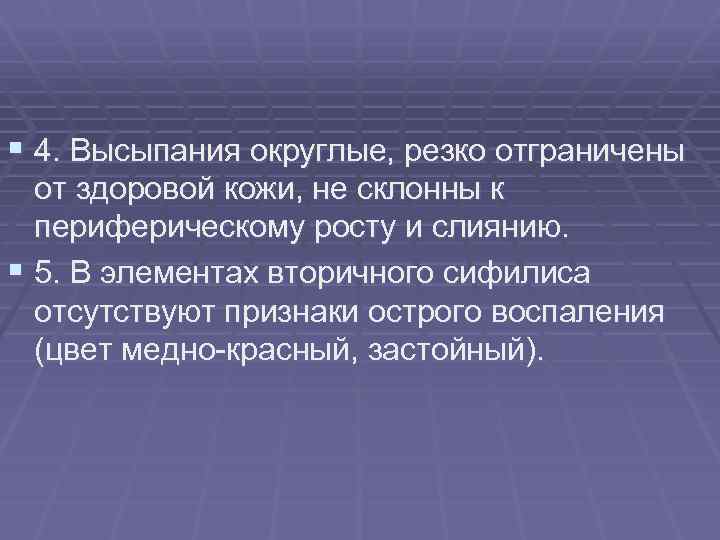 4. Высыпания округлые, резко отграничены от здоровой кожи, не склонны к периферическому росту и слиянию.

5. В элементах вторичного сифилиса отсутствуют признаки острого воспаления (цвет медно-красный, застойный).